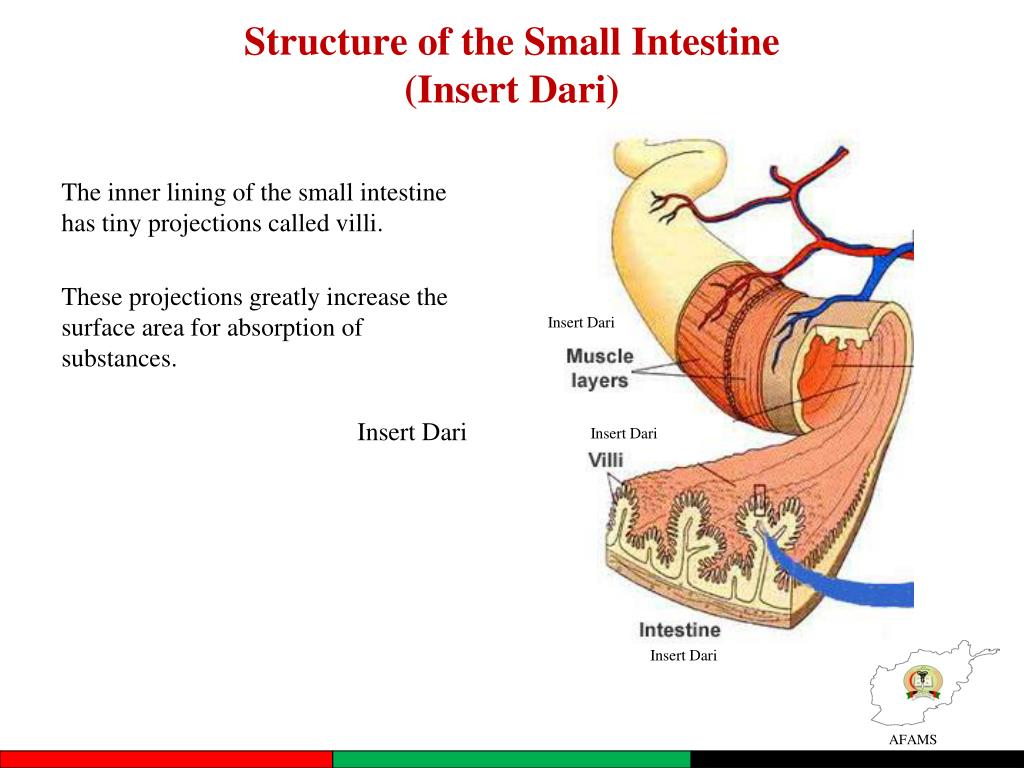 Structure of the Small Intestine
(Insert Dari)

The inner lining of the small intestine has tiny projections called villi.

These projections greatly increase the surface area for absorption of substances.

Insert Dari

Insert Dari
Muscle layers

Insert Dari
Villi

Intestine
Insert Dari

AFAMS